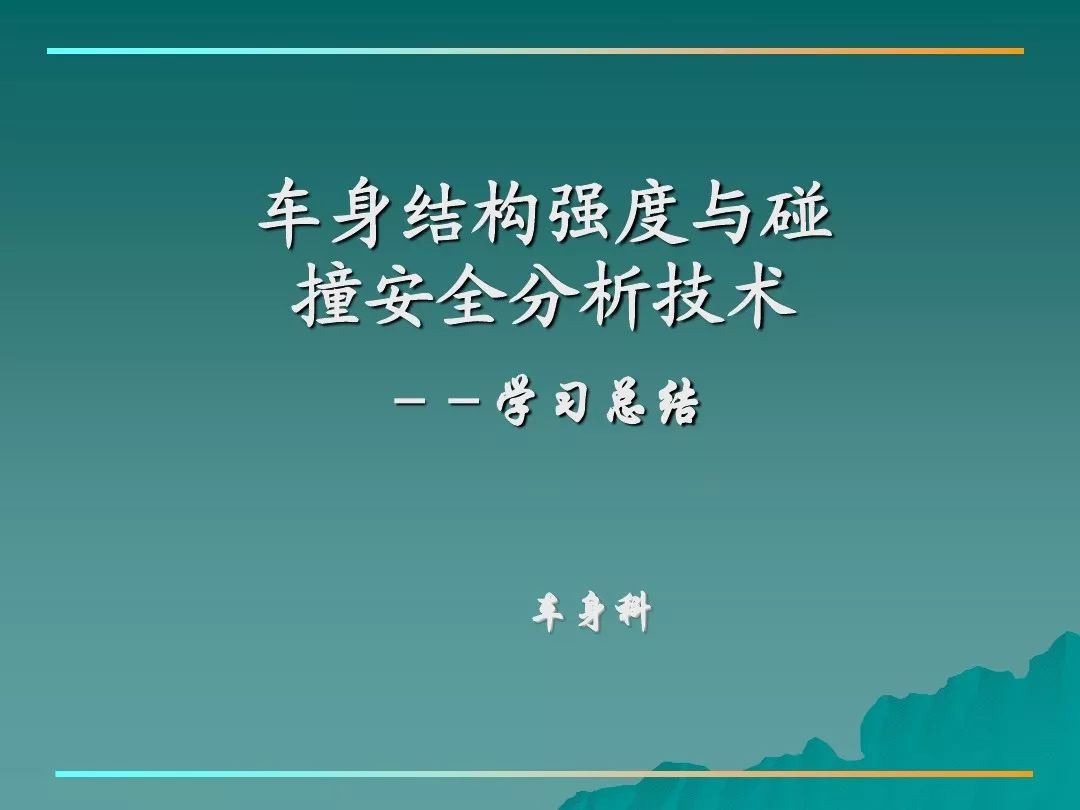 车身结构强度与碰撞安全分析技术

－－学习总结

车身科